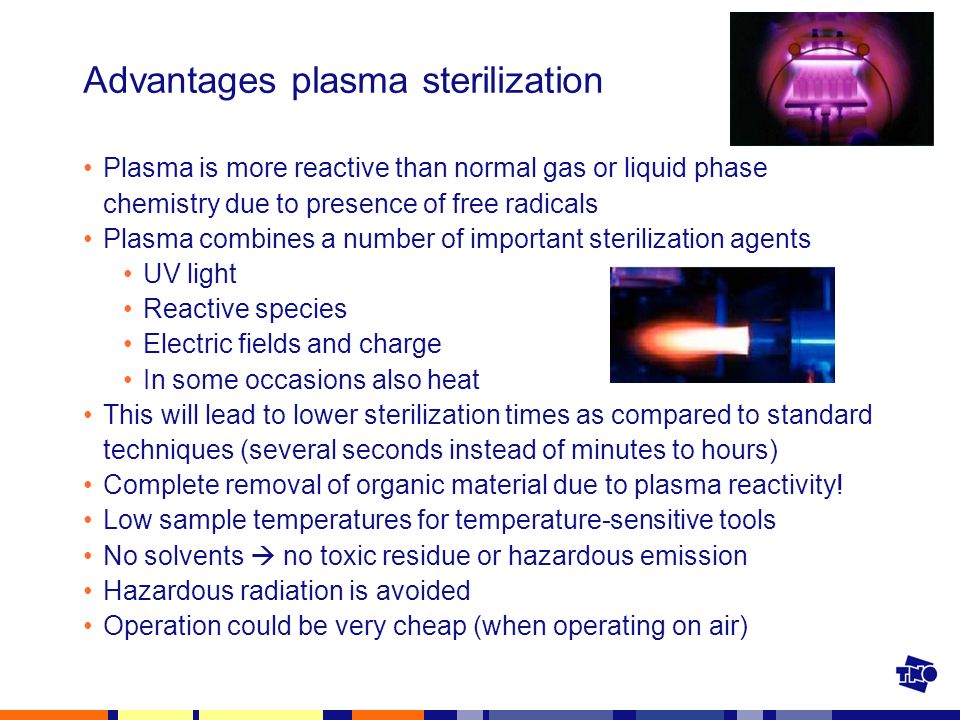 Advantages plasma sterilization

• Plasma is more reactive than normal gas or liquid phase chemistry due to presence of free radicals
• Plasma combines a number of important sterilization agents
  • UV light
  • Reactive species
  • Electric fields and charge
  • In some occasions also heat
• This will lead to lower sterilization times as compared to standard techniques (several seconds instead of minutes to hours)
• Complete removal of organic material due to plasma reactivity!
• Low sample temperatures for temperature-sensitive tools
• No solvents → no toxic residue or hazardous emission
• Hazardous radiation is avoided
• Operation could be very cheap (when operating on air)

TNO